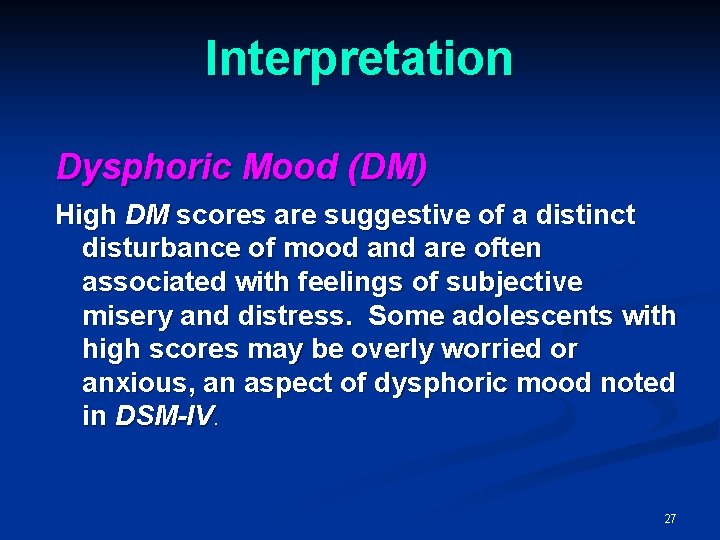 Interpretation

Dysphoric Mood (DM)

High DM scores are suggestive of a distinct disturbance of mood and are often associated with feelings of subjective misery and distress. Some adolescents with high scores may be overly worried or anxious, an aspect of dysphoric mood noted in DSM-IV.

27